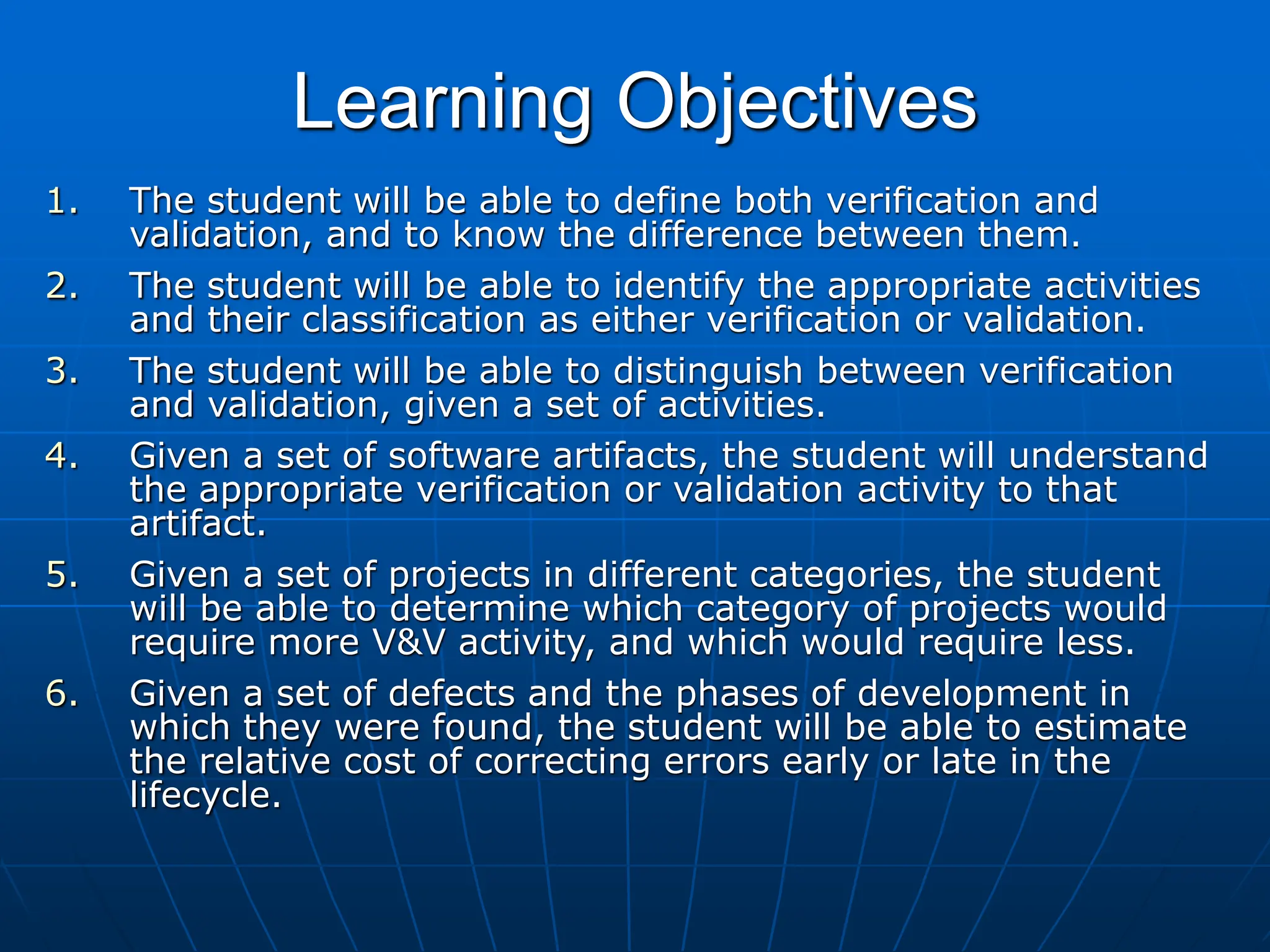 Learning Objectives

1. The student will be able to define both verification and validation, and to know the difference between them.
2. The student will be able to identify the appropriate activities and their classification as either verification or validation.
3. The student will be able to distinguish between verification and validation, given a set of activities.
4. Given a set of software artifacts, the student will understand the appropriate verification or validation activity to that artifact.
5. Given a set of projects in different categories, the student will be able to determine which category of projects would require more V&V activity, and which would require less.
6. Given a set of defects and the phases of development in which they were found, the student will be able to estimate the relative cost of correcting errors early or late in the lifecycle.